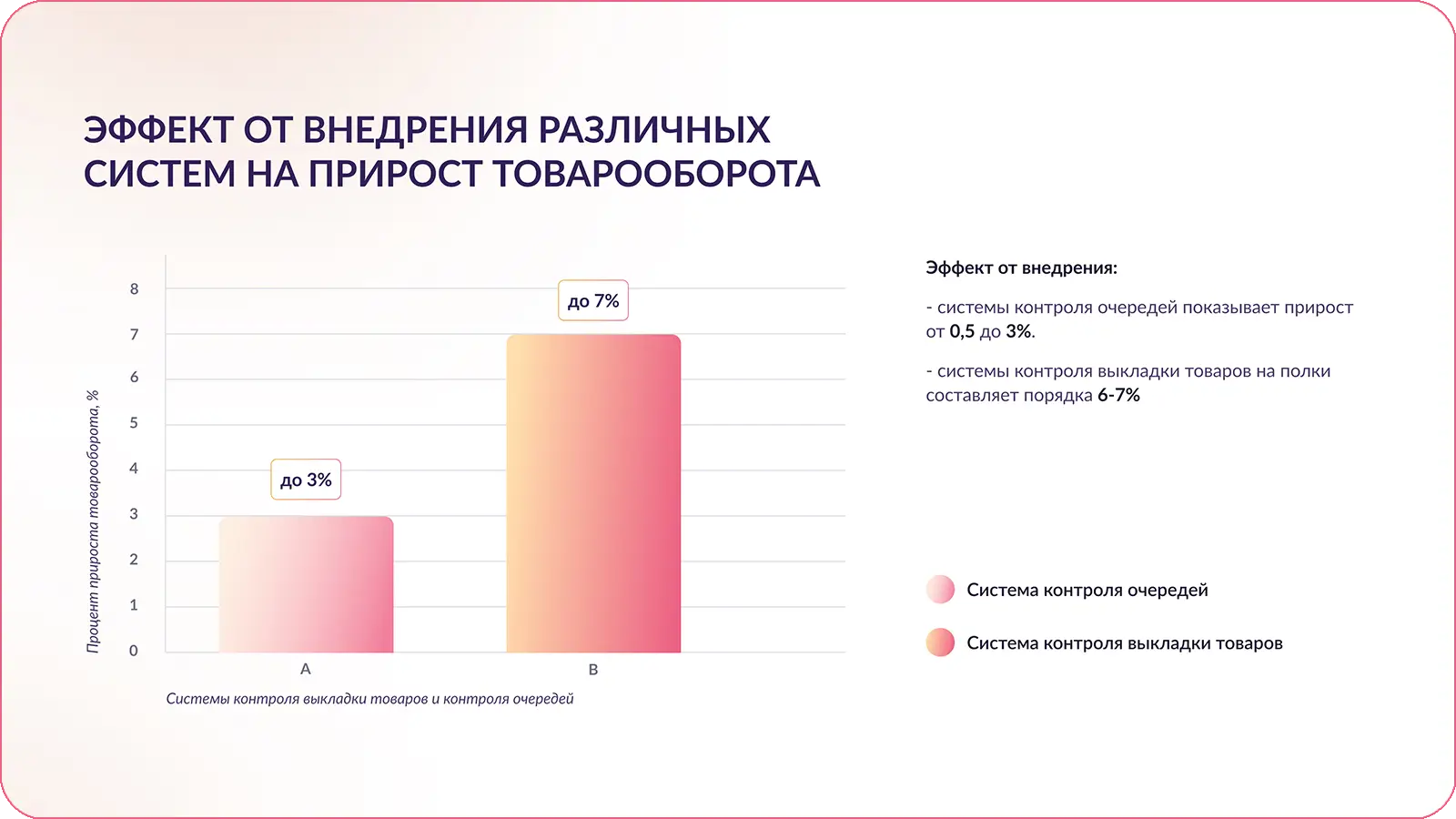 ЭФФЕКТ ОТ ВНЕДРЕНИЯ РАЗЛИЧНЫХ СИСТЕМ НА ПРИРОСТ ТОВАРООБОРОТА

Процент прироста товарооборота, %

8
7
6
5
4
3
2
1
0

до 3%
до 7%

A
B

Системы контроля выкладки товаров и контроля очередей

Эффект от внедрения:

- системы контроля очередей показывает прирост от 0,5 до 3%.

- системы контроля выкладки товаров на полки составляет порядка 6-7%

Система контроля очередей

Система контроля выкладки товаров